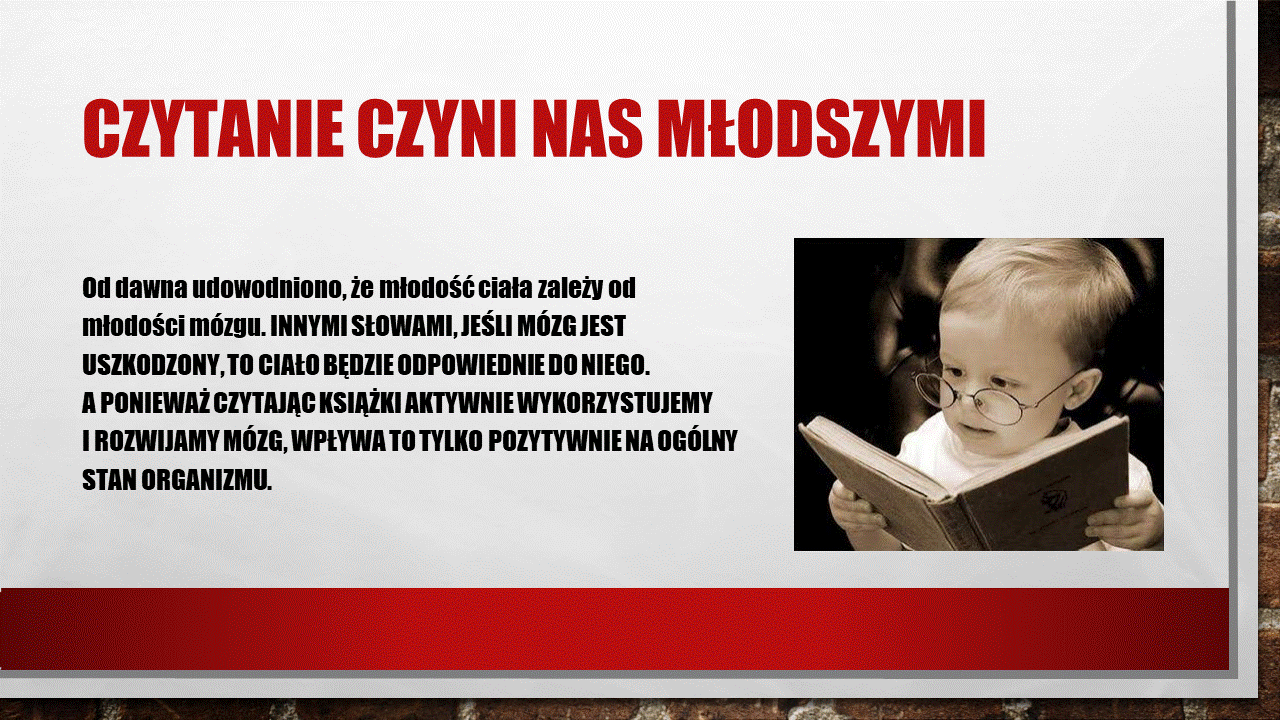 CZYTANIE CZYNI NAS MŁODSZYMI

Od dawna udowodniono, że młodość ciała zależy od młodości mózgu. INNYMI SŁOWAMI, JEŚLI MÓZG JEST USZKODZONY, TO CIAŁO BĘDZIE ODPOWIEDNIE DO NIEGO.
A PONIEWAŻ CZYTAJĄC KSIĄŻKI AKTYWNIE WYKORZYSTUJEMY I ROZWIJAMY MÓZG, WPŁYWA TO TYLKO POZYTYWNIE NA OGÓLNY STAN ORGANIZMU.